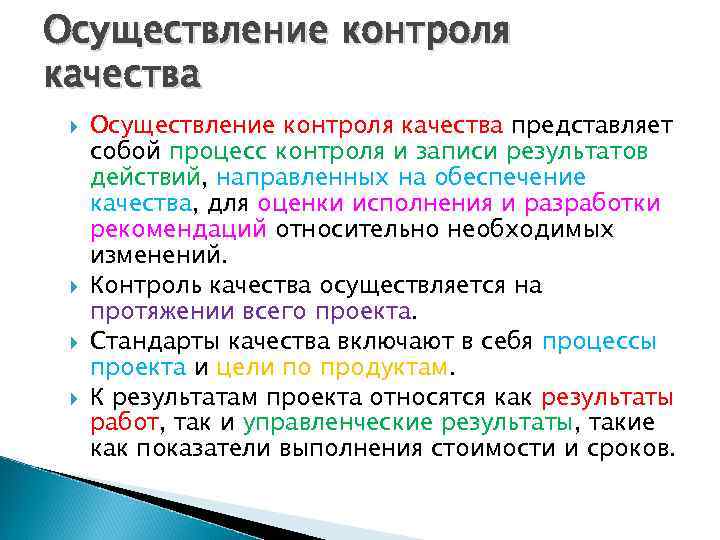 Осуществление контроля качества

Осуществление контроля качества представляет собой процесс контроля и записи результатов действий, направленных на обеспечение качества, для оценки исполнения и разработки рекомендаций относительно необходимых изменений.

Контроль качества осуществляется на протяжении всего проекта.

Стандарты качества включают в себя процессы проекта и цели по продуктам.

К результатам проекта относятся как результаты работ, так и управленческие результаты, такие как показатели выполнения стоимости и сроков.